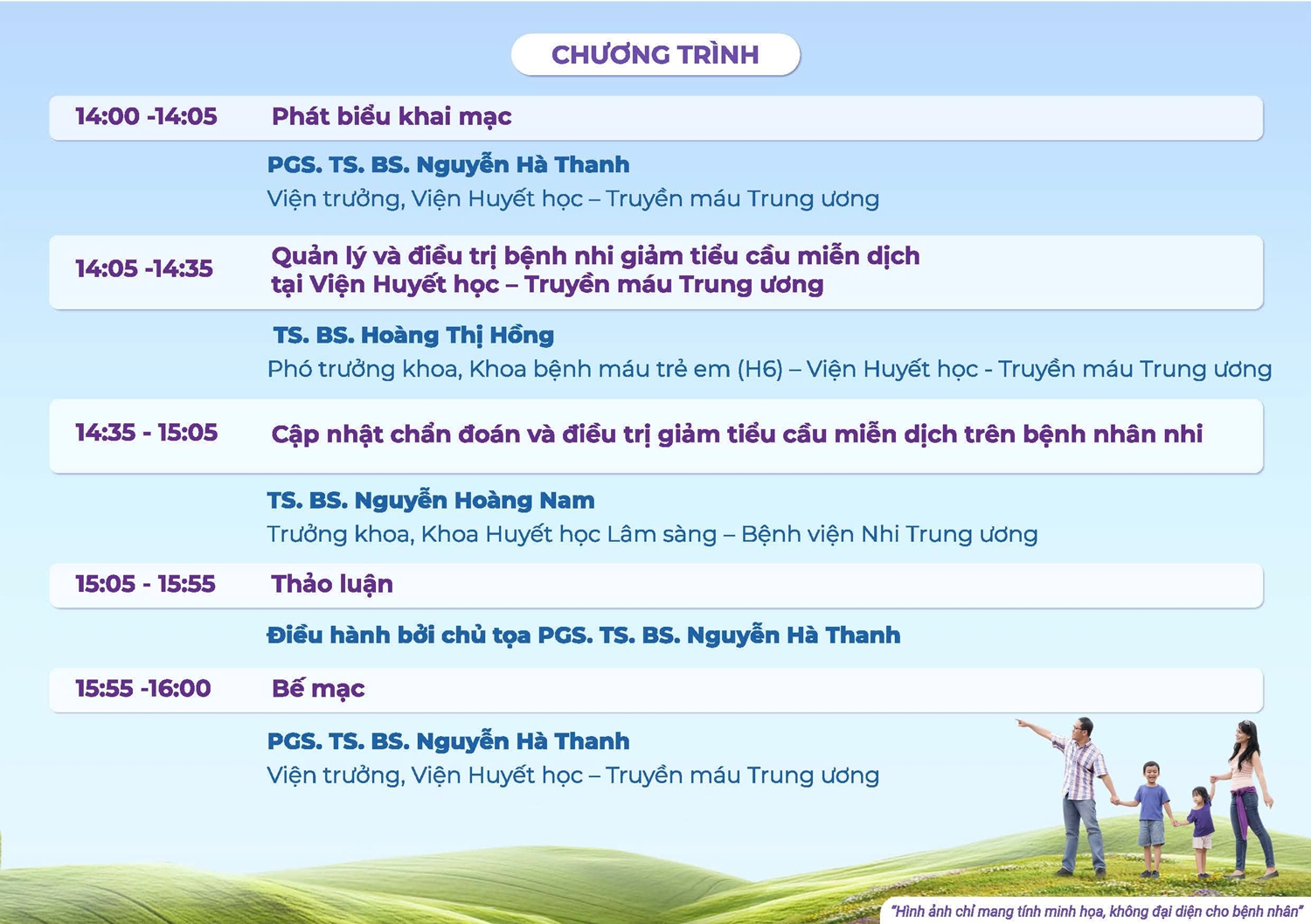 CHƯƠNG TRÌNH

14:00 -14:05 Phát biểu khai mạc

PGS. TS. BS. Nguyễn Hà Thanh
Viện trưởng, Viện Huyết học – Truyền máu Trung ương

14:05 -14:35 Quản lý và điều trị bệnh nhi giảm tiểu cầu miễn dịch tại Viện Huyết học – Truyền máu Trung ương

TS. BS. Hoàng Thị Hồng
Phó trưởng khoa, Khoa bệnh máu trẻ em (H6) – Viện Huyết học - Truyền máu Trung ương

14:35 - 15:05 Cập nhật chẩn đoán và điều trị giảm tiểu cầu miễn dịch trên bệnh nhân nhi

TS. BS. Nguyễn Hoàng Nam
Trưởng khoa, Khoa Huyết học Lâm sàng – Bệnh viện Nhi Trung ương

15:05 - 15:55 Thảo luận

Điều hành bởi chủ tọa PGS. TS. BS. Nguyễn Hà Thanh

15:55 -16:00 Bế mạc

PGS. TS. BS. Nguyễn Hà Thanh
Viện trưởng, Viện Huyết học – Truyền máu Trung ương

"Hình ảnh chỉ mang tính minh họa, không đại diện cho bệnh nhân"